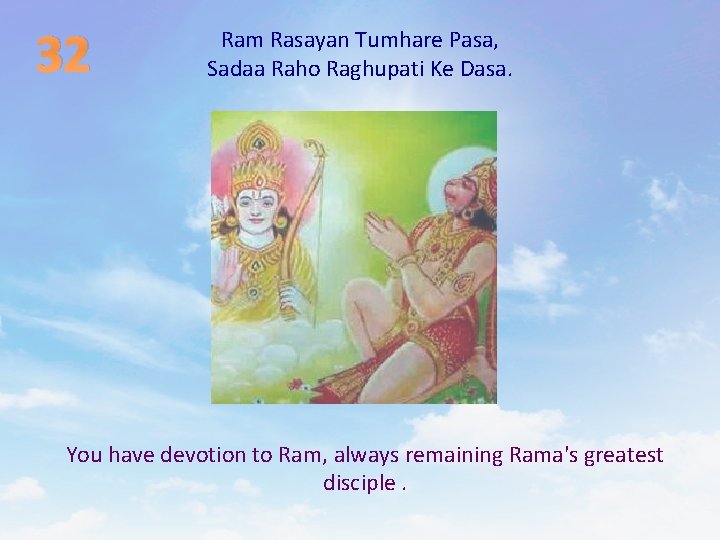 32

Ram Rasayan Tumhare Pasa,
Sadaa Raho Raghupati Ke Dasa.

You have devotion to Ram, always remaining Rama's greatest disciple .